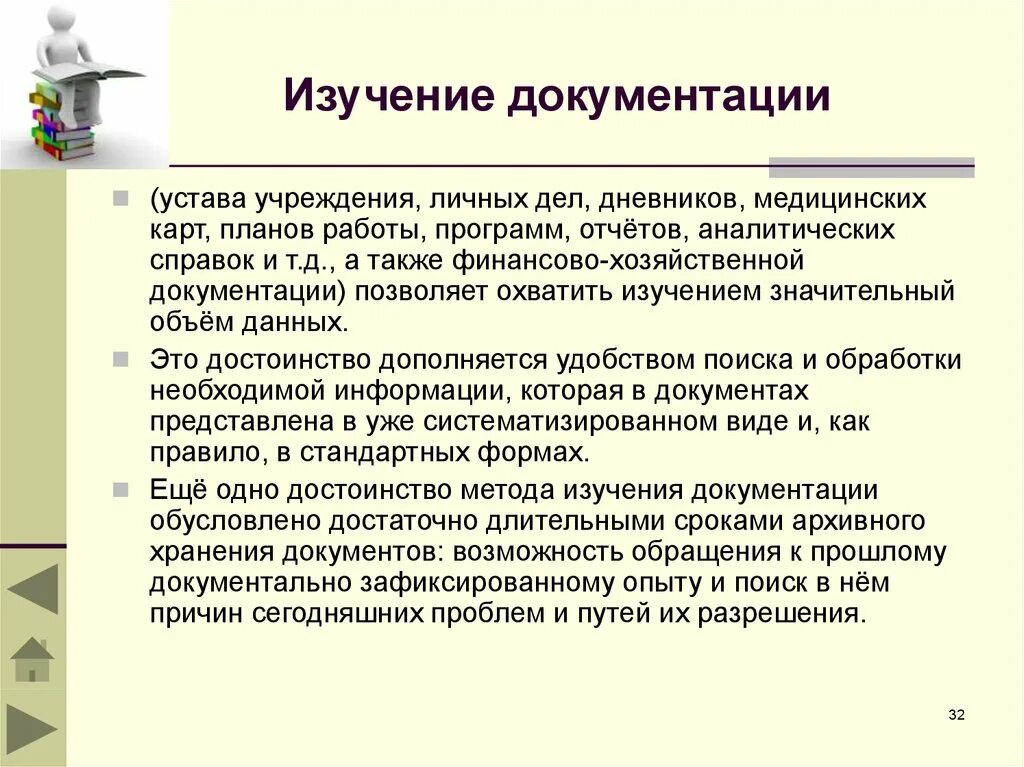 Изучение документации

(устава учреждения, личных дел, дневников, медицинских карт, планов работы, программ, отчётов, аналитических справок и т.д., а также финансово-хозяйственной документации) позволяет охватить изучением значительный объём данных.

Это достоинство дополняется удобством поиска и обработки необходимой информации, которая в документах представлена в уже систематизированном виде и, как правило, в стандартных формах.

Ещё одно достоинство метода изучения документации обусловлено достаточно длительными сроками архивного хранения документов: возможность обращения к прошлому документально зафиксированному опыту и поиск в нём причин сегодняшних проблем и путей их разрешения.

32